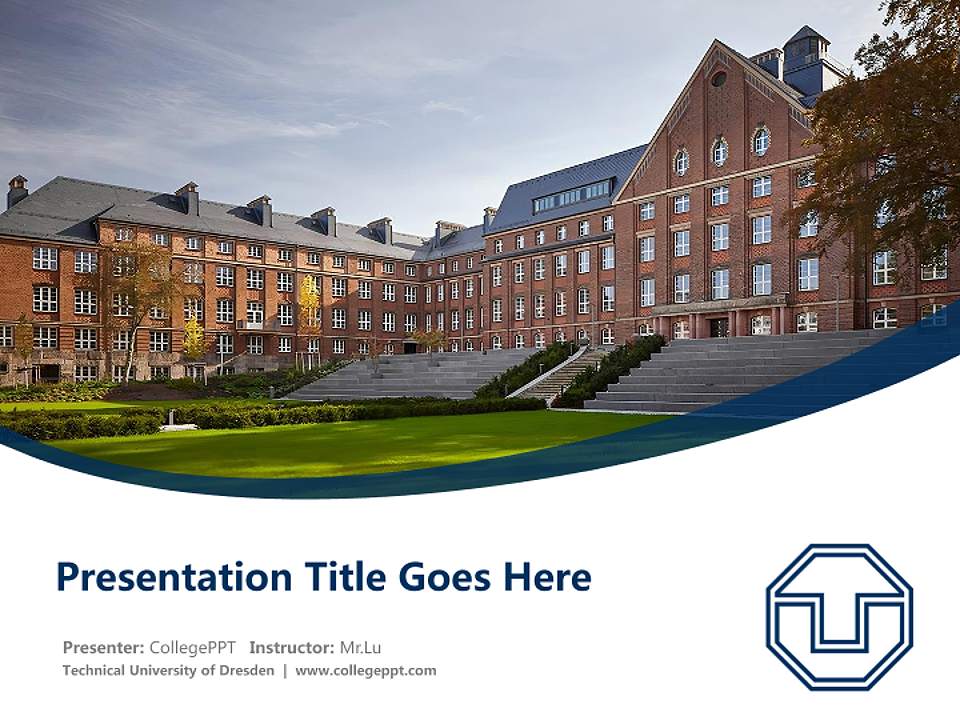 Presentation Title Goes Here

Presenter: CollegePPT Instructor: Mr.Lu
Technical University of Dresden | www.collegeppt.com